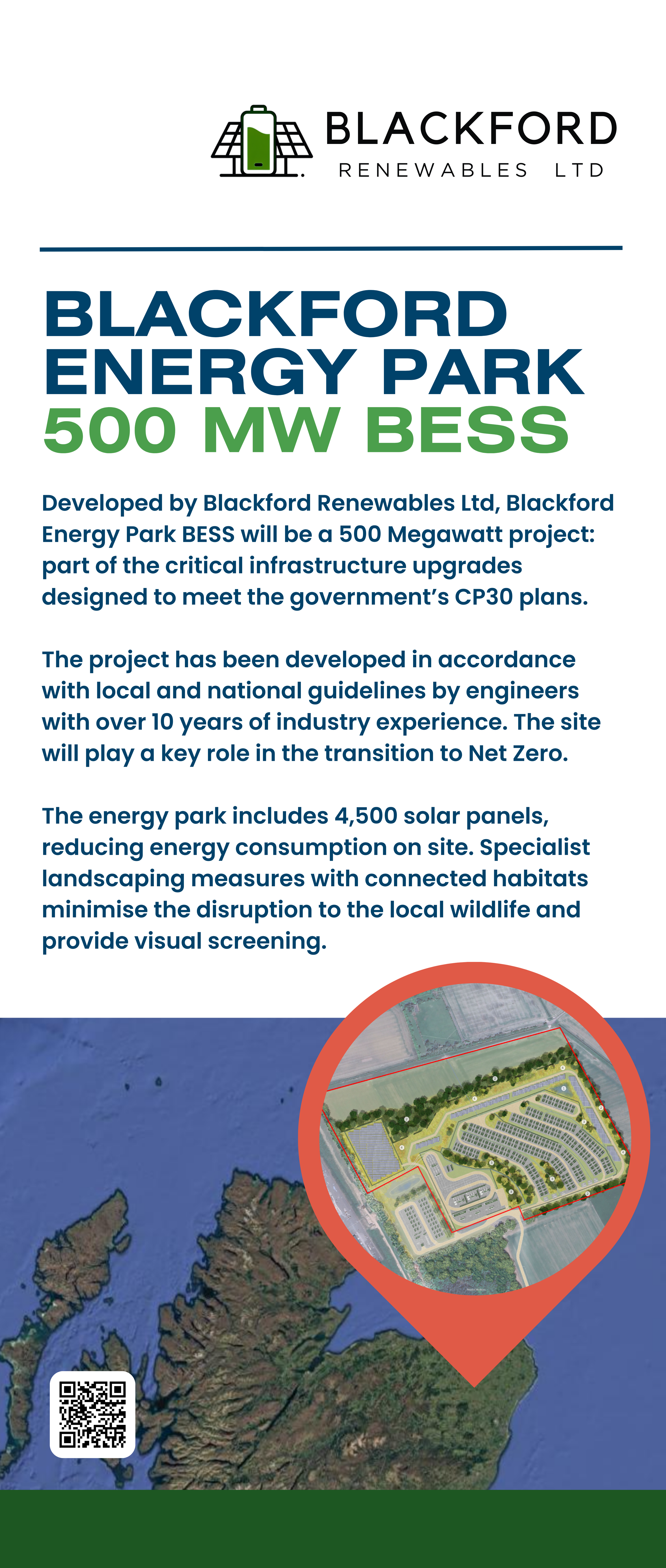 BLACKFORD
RENEWABLES LTD

BLACKFORD ENERGY PARK
500 MW BESS

Developed by Blackford Renewables Ltd, Blackford Energy Park BESS will be a 500 Megawatt project: part of the critical infrastructure upgrades designed to meet the government's CP30 plans.

The project has been developed in accordance with local and national guidelines by engineers with over 10 years of industry experience. The site will play a key role in the transition to Net Zero.

The energy park includes 4,500 solar panels, reducing energy consumption on site. Specialist landscaping measures with connected habitats minimise the disruption to the local wildlife and provide visual screening.